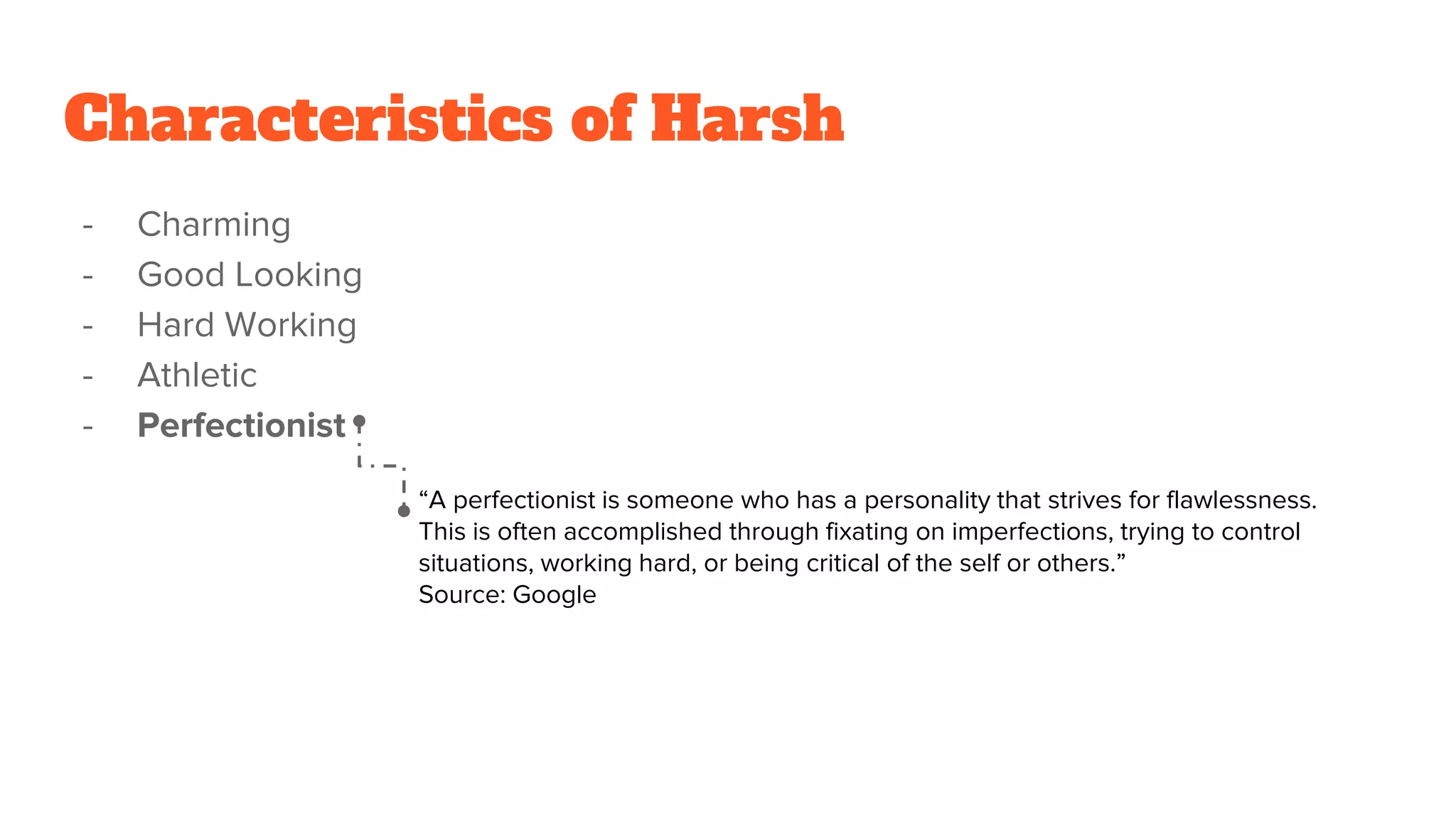 Characteristics of Harsh

- Charming
- Good Looking
- Hard Working
- Athletic
- Perfectionist

"A perfectionist is someone who has a personality that strives for flawlessness. This is often accomplished through fixating on imperfections, trying to control situations, working hard, or being critical of the self or others."
Source: Google